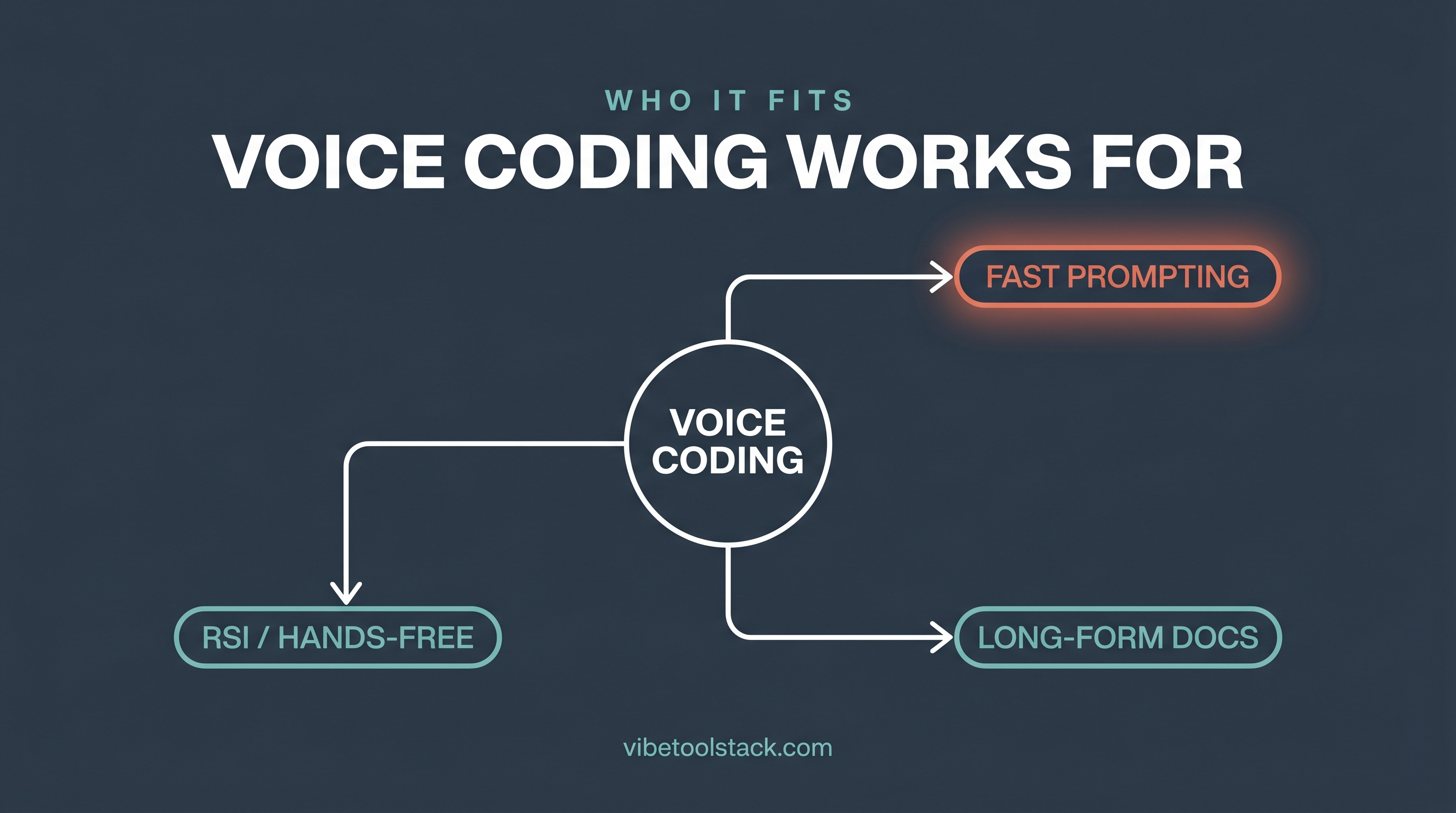 WHO IT FITS

VOICE CODING WORKS FOR

FAST PROMPTING

VOICE CODING

RSI / HANDS-FREE

LONG-FORM DOCS

vibetoolstack.com